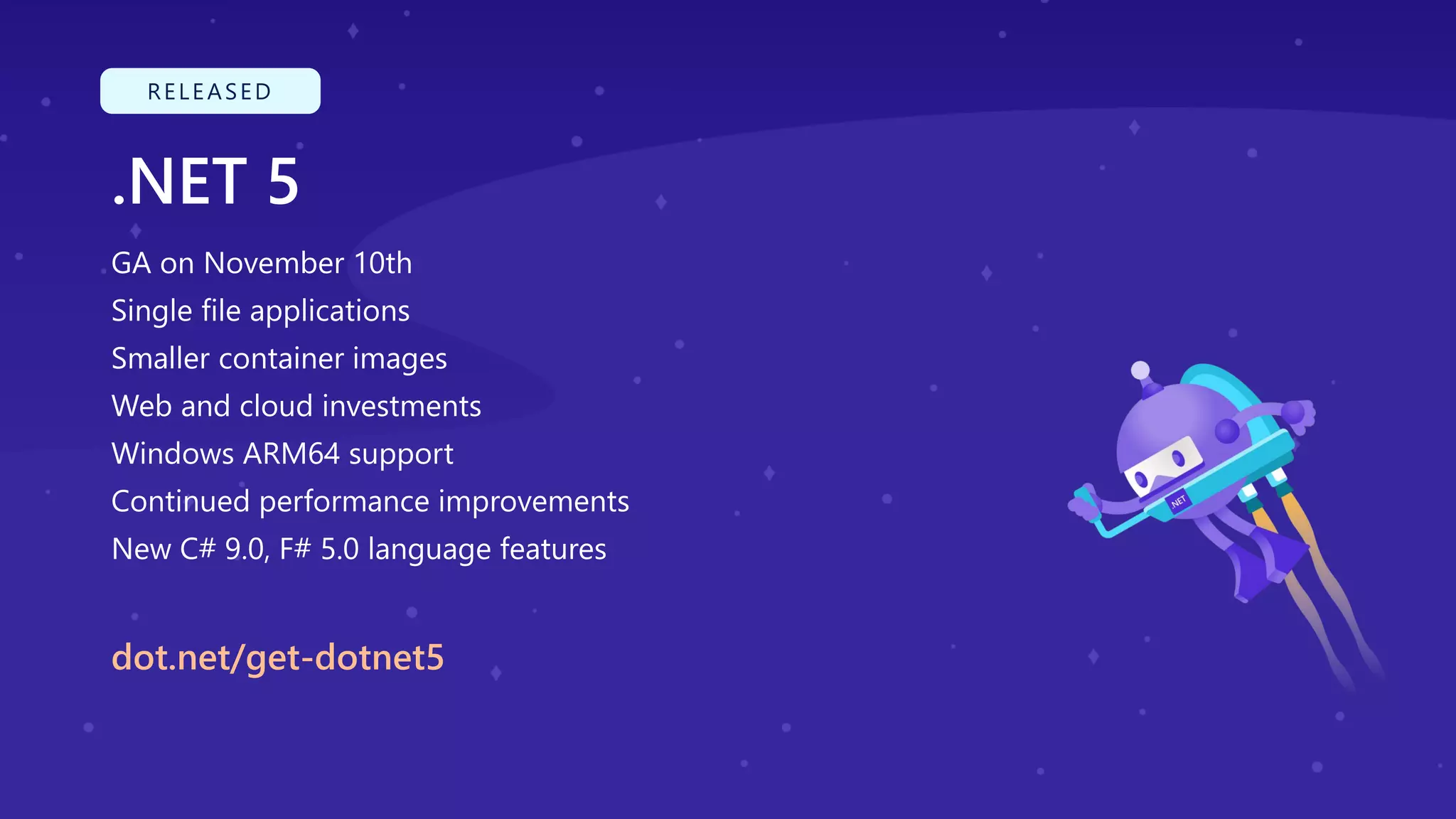 RELEASED

.NET 5

GA on November 10th
Single file applications
Smaller container images
Web and cloud investments
Windows ARM64 support
Continued performance improvements
New C# 9.0, F# 5.0 language features

dot.net/get-dotnet5

.NET